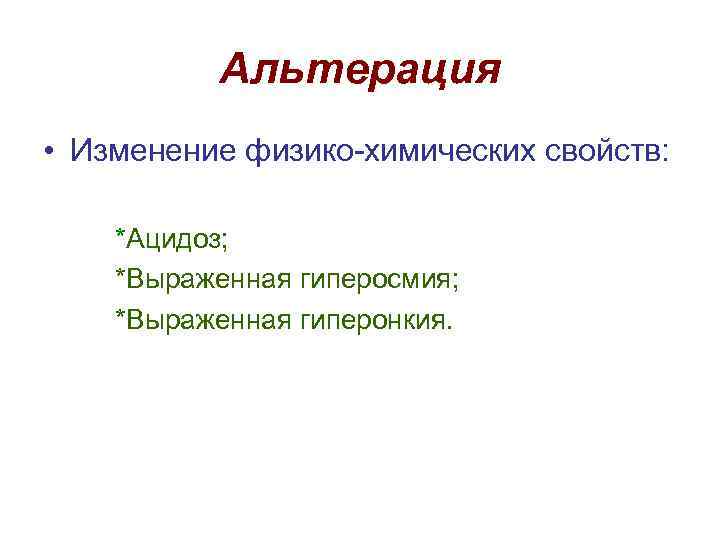 Альтерация

• Изменение физико-химических свойств:

*Ацидоз;
*Выраженная гиперосмия;
*Выраженная гиперонкия.